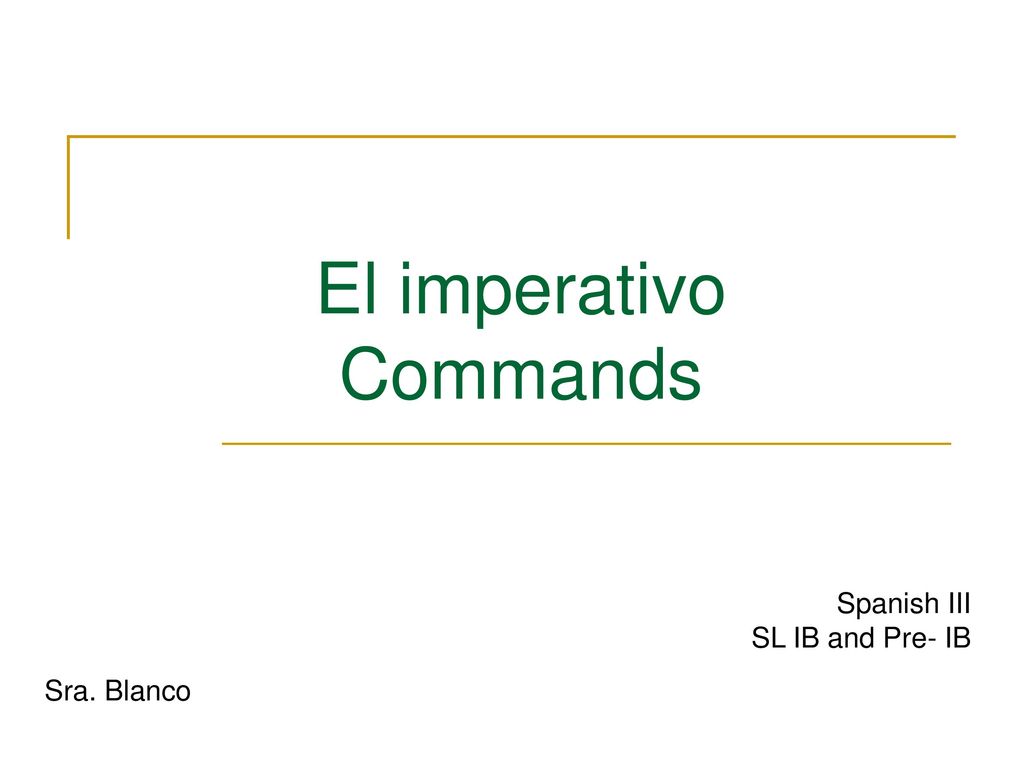 El imperativo
Commands

Spanish III
SL IB and Pre- IB

Sra. Blanco